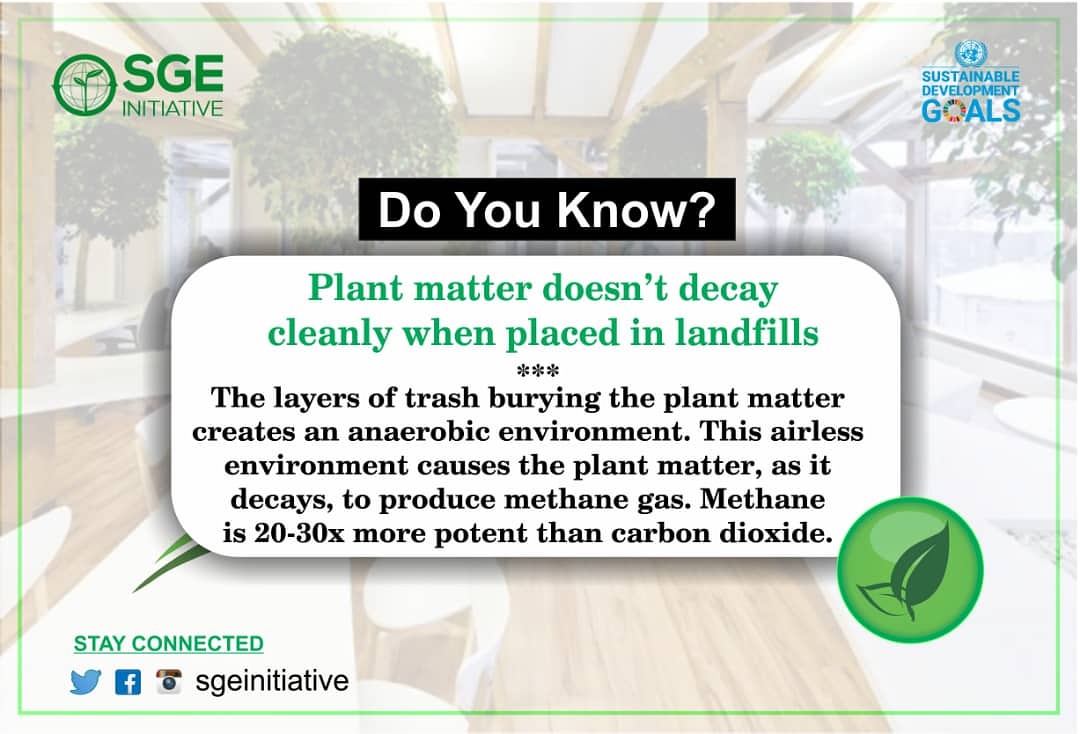 SGE INITIATIVE

SUSTAINABLE DEVELOPMENT GOALS

Do You Know?

Plant matter doesn't decay cleanly when placed in landfills

***

The layers of trash burying the plant matter creates an anaerobic environment. This airless environment causes the plant matter, as it decays, to produce methane gas. Methane is 20-30x more potent than carbon dioxide.

STAY CONNECTED

sgeinitiative